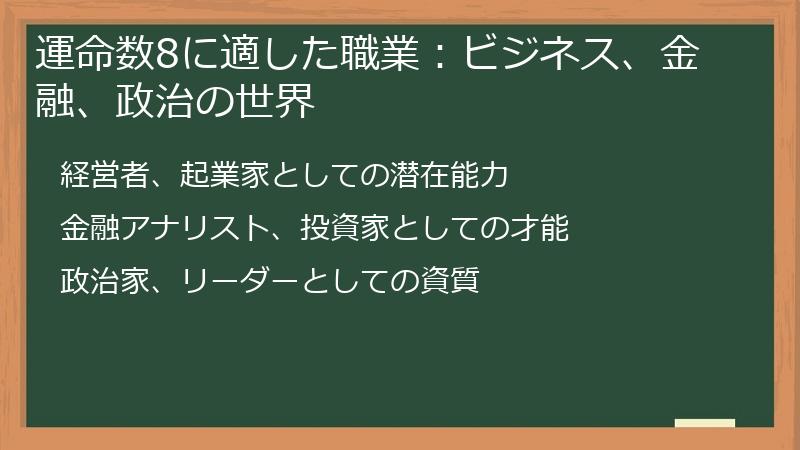 運命数8に適した職業：ビジネス、金融、政治の世界

経営者、起業家としての潜在能力

金融アナリスト、投資家としての才能

政治家、リーダーとしての資質